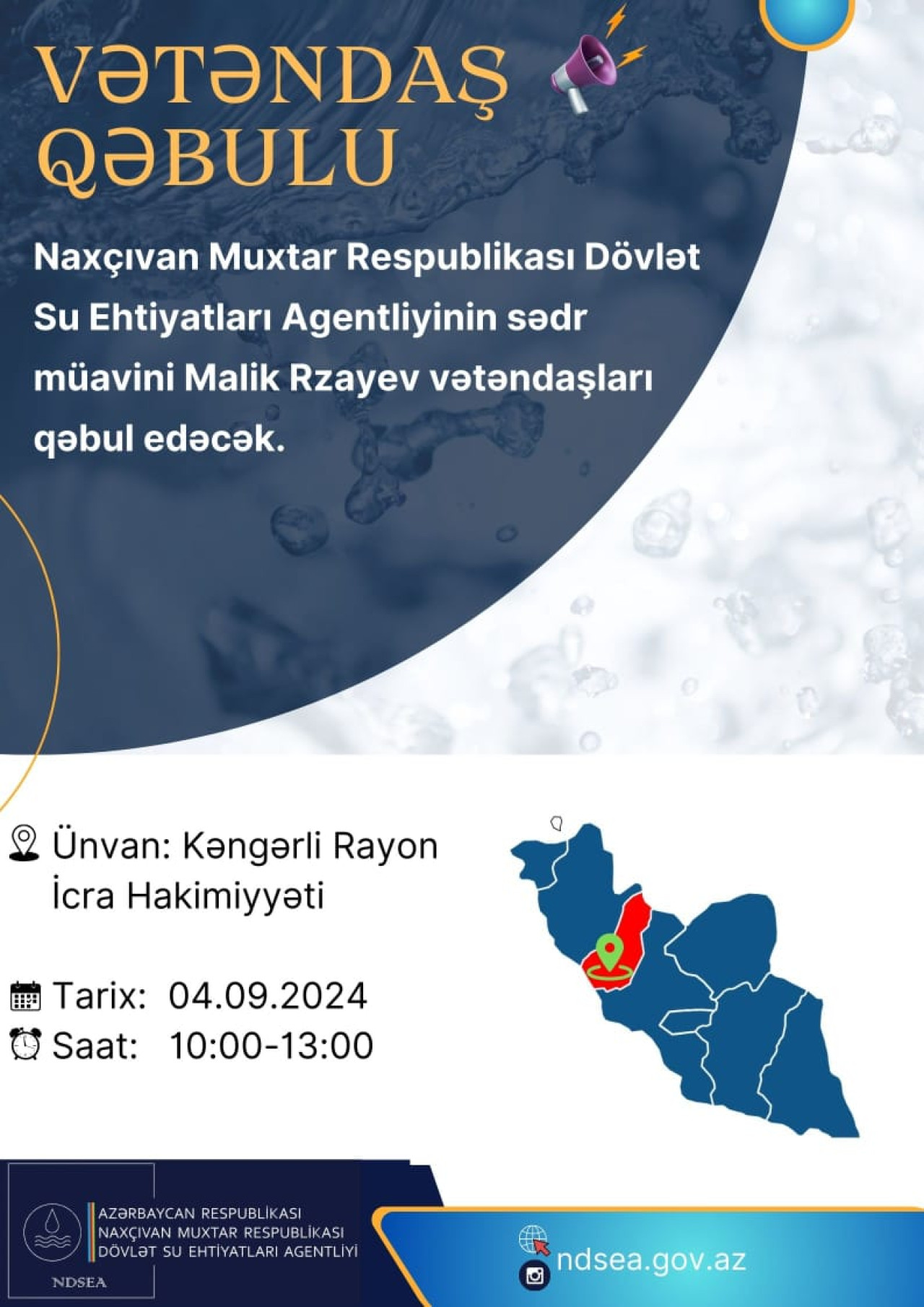 VƏTƏNDAŞ QƏBULU

Naxçıvan Muxtar Respublikası Dövlət Su Ehtiyatları Agentliyinin sədr müavini Malik Rzayev vətəndaşları qəbul edəcək.

Ünvan: Kəngərli Rayon İcra Hakimiyyəti

Tarix: 04.09.2024
Saat: 10:00-13:00

AZƏRBAYCAN RESPUBLİKASI
NAXÇIVAN MUXTAR RESPUBLİKASI
DÖVLƏT SU EHTİYATLARI AGENTLİYİ
NDSEA

ndsea.gov.az